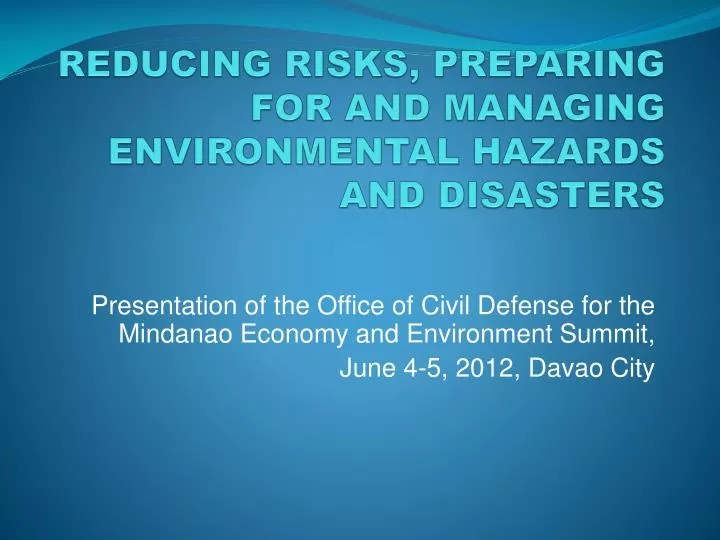 REDUCING RISKS, PREPARING FOR AND MANAGING ENVIRONMENTAL HAZARDS AND DISASTERS

Presentation of the Office of Civil Defense for the Mindanao Economy and Environment Summit,

June 4-5, 2012, Davao City